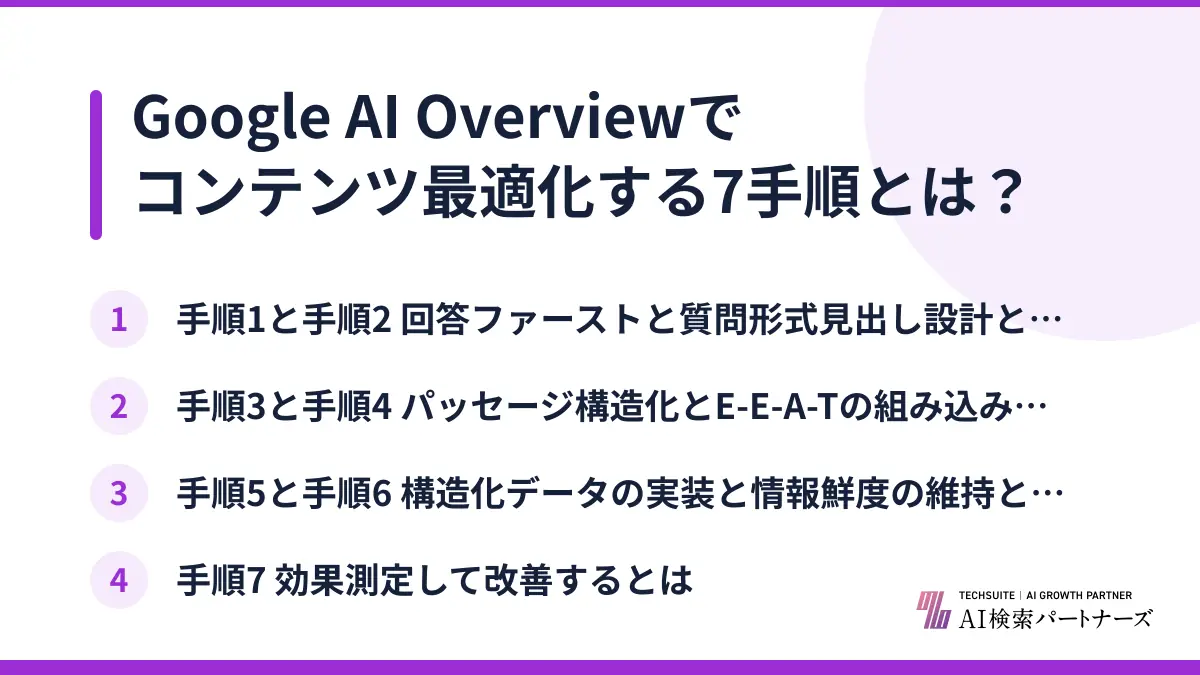 Google AI Overviewで
コンテンツ最適化する7手順とは？

1 手順1と手順2 回答ファーストと質問形式見出し設計と…

2 手順3と手順4 パッセージ構造化とE-E-A-Tの組み込み…

3 手順5と手順6 構造化データの実装と情報鮮度の維持と…

4 手順7 効果測定して改善するとは

TECHSUITE | AI GROWTH PARTNER
AI検索パートナーズ